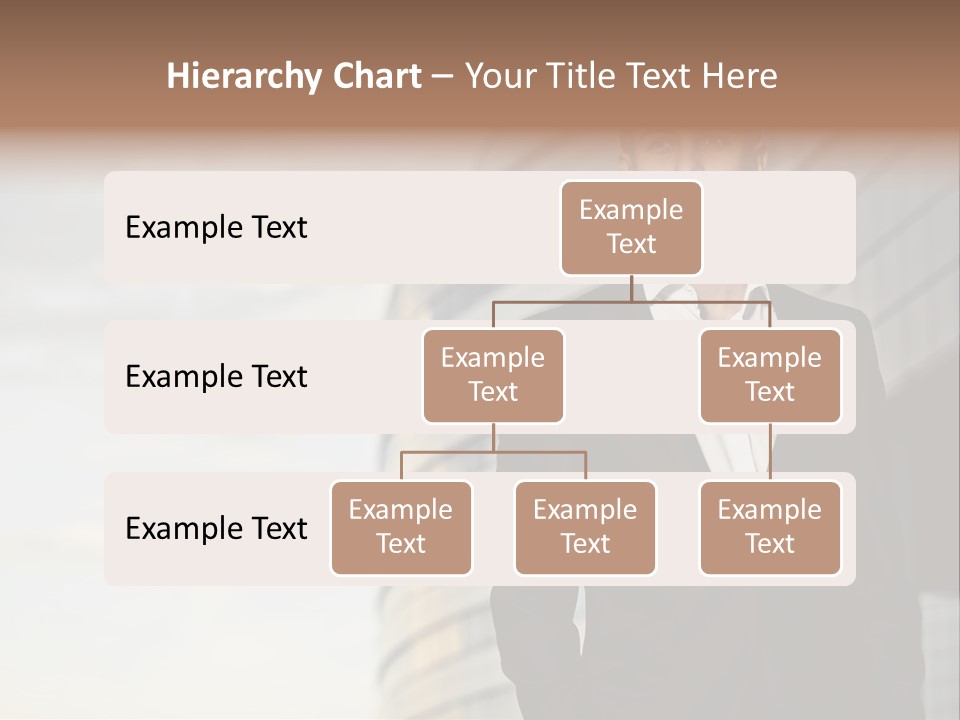 Hierarchy Chart – Your Title Text Here

Example Text

Example Text

Example Text

Example Text

Example Text

Example Text

Example Text

Example Text

Example Text